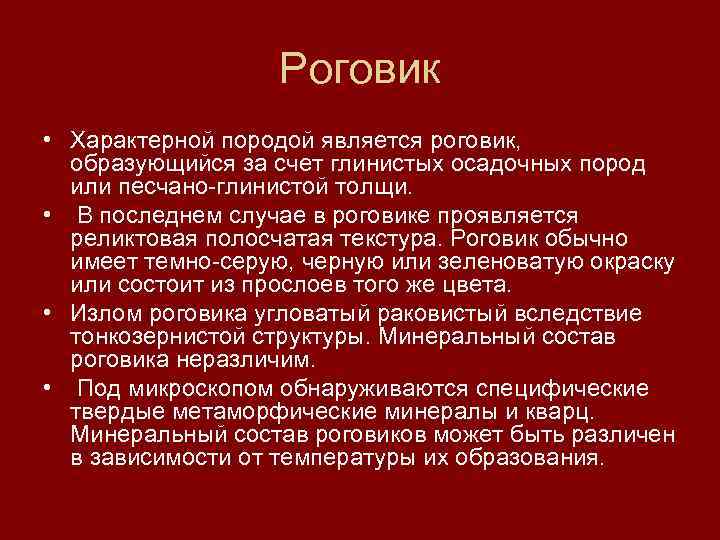 Роговик

• Характерной породой является роговик, образующийся за счет глинистых осадочных пород или песчано-глинистой толщи.

• В последнем случае в роговике проявляется реликтовая полосчатая текстура. Роговик обычно имеет темно-серую, черную или зеленоватую окраску или состоит из прослоев того же цвета.

• Излом роговика угловатый раковистый вследствие тонкозернистой структуры. Минеральный состав роговика неразличим.

• Под микроскопом обнаруживаются специфические твердые метаморфические минералы и кварц. Минеральный состав роговиков может быть различен в зависимости от температуры их образования.